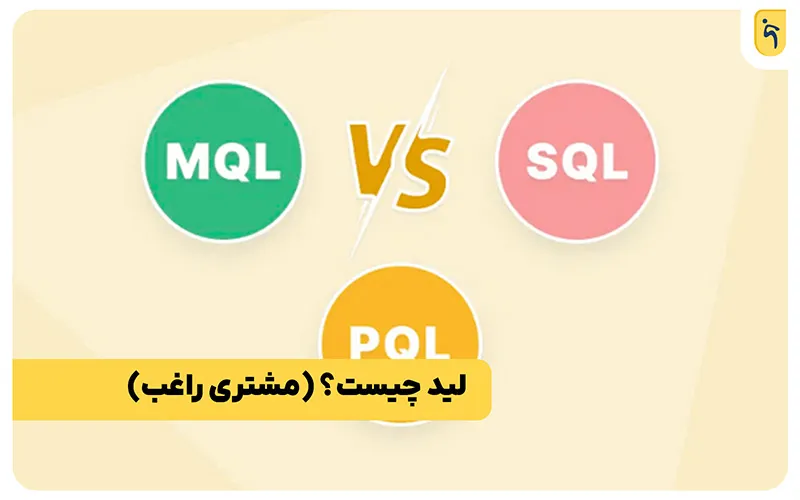 MQL
VS
SQL
PQL
لید چیست؟ (مشتری راغب)